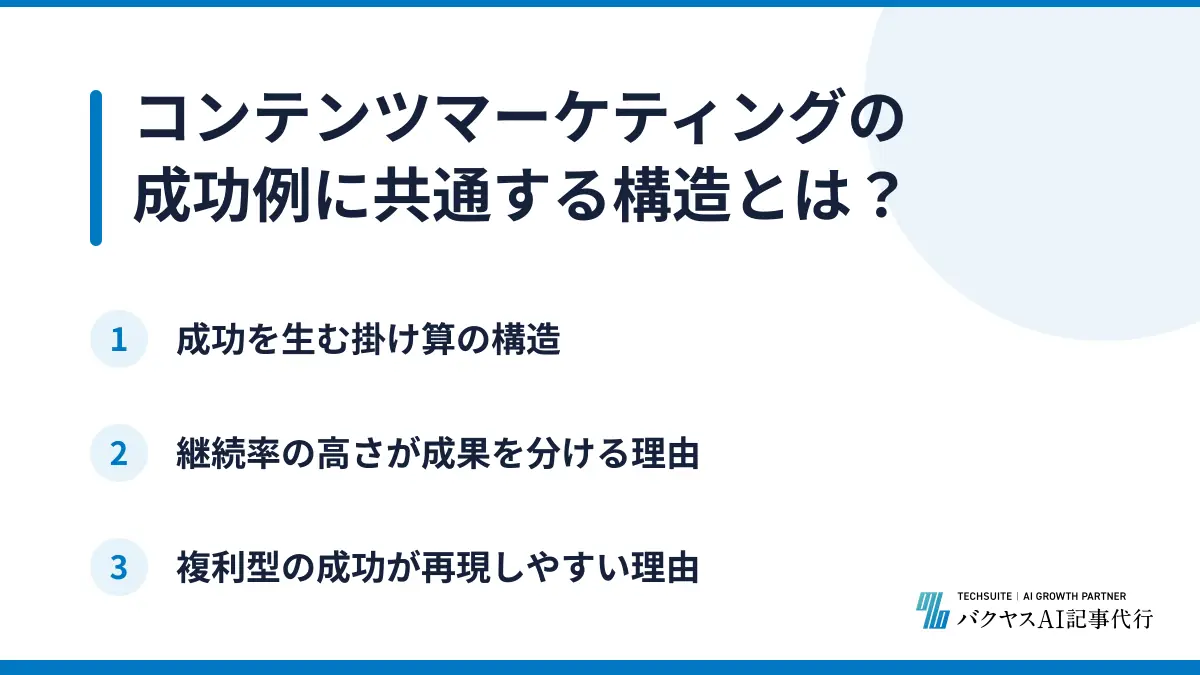 コンテンツマーケティングの成功例に共通する構造とは？

1 成功を生む掛け算の構造

2 継続率の高さが成果を分ける理由

3 複利型の成功が再現しやすい理由

TECHSUITE | AI GROWTH PARTNER
バクヤスAI記事代行